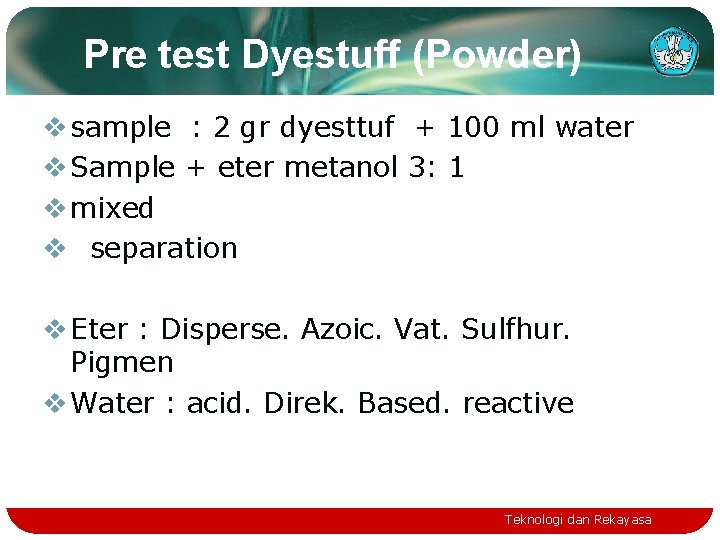 Pre test Dyestuff (Powder)

❖ sample : 2 gr dyesttuf + 100 ml water
❖ Sample + eter metanol 3: 1
❖ mixed
❖ separation

❖ Eter : Disperse. Azoic. Vat. Sulfhur. Pigmen
❖ Water : acid. Direk. Based. reactive

Teknologi dan Rekayasa